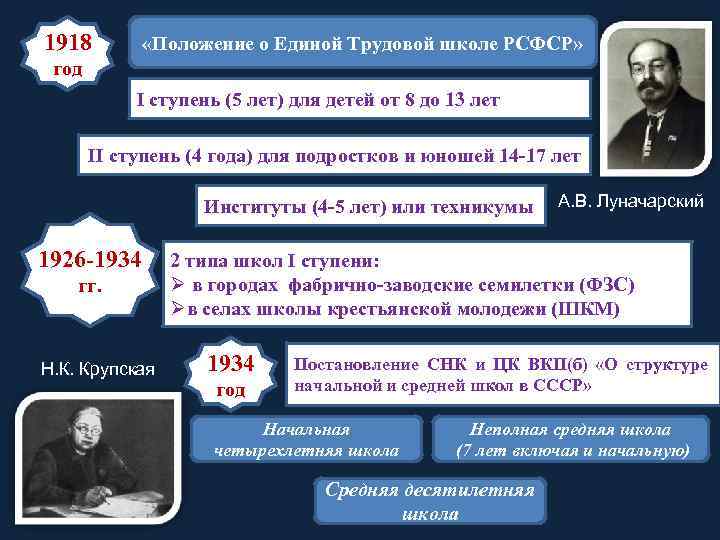 1918 год

«Положение о Единой Трудовой школе РСФСР»

I ступень (5 лет) для детей от 8 до 13 лет

II ступень (4 года) для подростков и юношей 14-17 лет

Институты (4-5 лет) или техникумы

А.В. Луначарский

1926-1934 гг.

2 типа школ I ступени:
➢ в городах фабрично-заводские семилетки (ФЗС)
➢ в селах школы крестьянской молодежи (ШКМ)

Н.К. Крупская

1934 год

Постановление СНК и ЦК ВКП(б) «О структуре начальной и средней школ в СССР»

Начальная четырехлетняя школа

Неполная средняя школа (7 лет включая и начальную)

Средняя десятилетняя школа